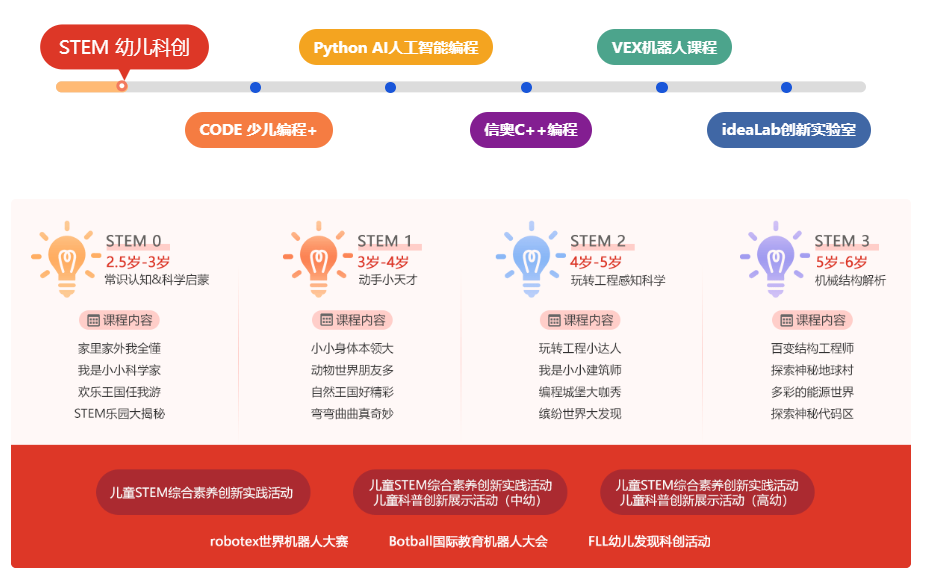 STEM 幼儿科创

Python AI人工智能编程

VEX机器人课程

CODE 少儿编程+

信奥C++编程

ideaLab创新实验室

STEM 0
2.5岁-3岁
常识认知&科学启蒙

课程内容
家里家外我全懂
我是小小科学家
欢乐王国任我游
STEM乐园大揭秘

STEM 1
3岁-4岁
动手小天才

课程内容
小小身体本领大
动物世界朋友多
自然王国好精彩
弯弯曲曲真奇妙

STEM 2
4岁-5岁
玩转工程感知科学

课程内容
玩转工程小达人
我是小小建筑师
编程城堡大咖秀
缤纷世界大发现

STEM 3
5岁-6岁
机械结构解析

课程内容
百变结构工程师
探索神秘地球村
多彩的能源世界
探索神秘代码区

儿童STEM综合素养创新实践活动

儿童STEM综合素养创新实践活动
儿童科普创新展示活动（中幼）

儿童STEM综合素养创新实践活动
儿童科普创新展示活动（高幼）

robotex世界机器人大赛

Botball国际教育机器人大会

FLL幼儿发现科创活动